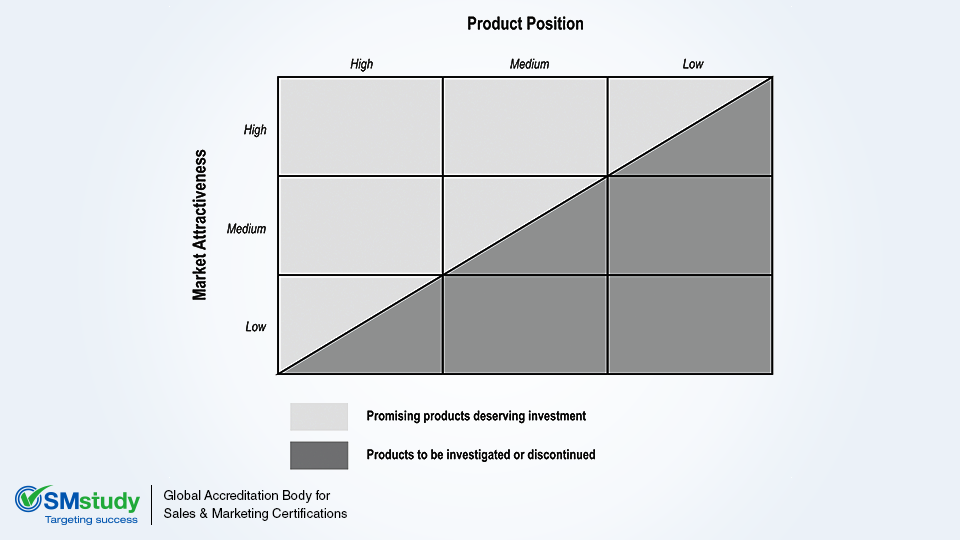 Product Position

High
Medium
Low

Market Attractiveness

High
Medium
Low

Promising products deserving investment

Products to be investigated or discontinued

SMstudy
Targeting success

Global Accreditation Body for Sales & Marketing Certifications